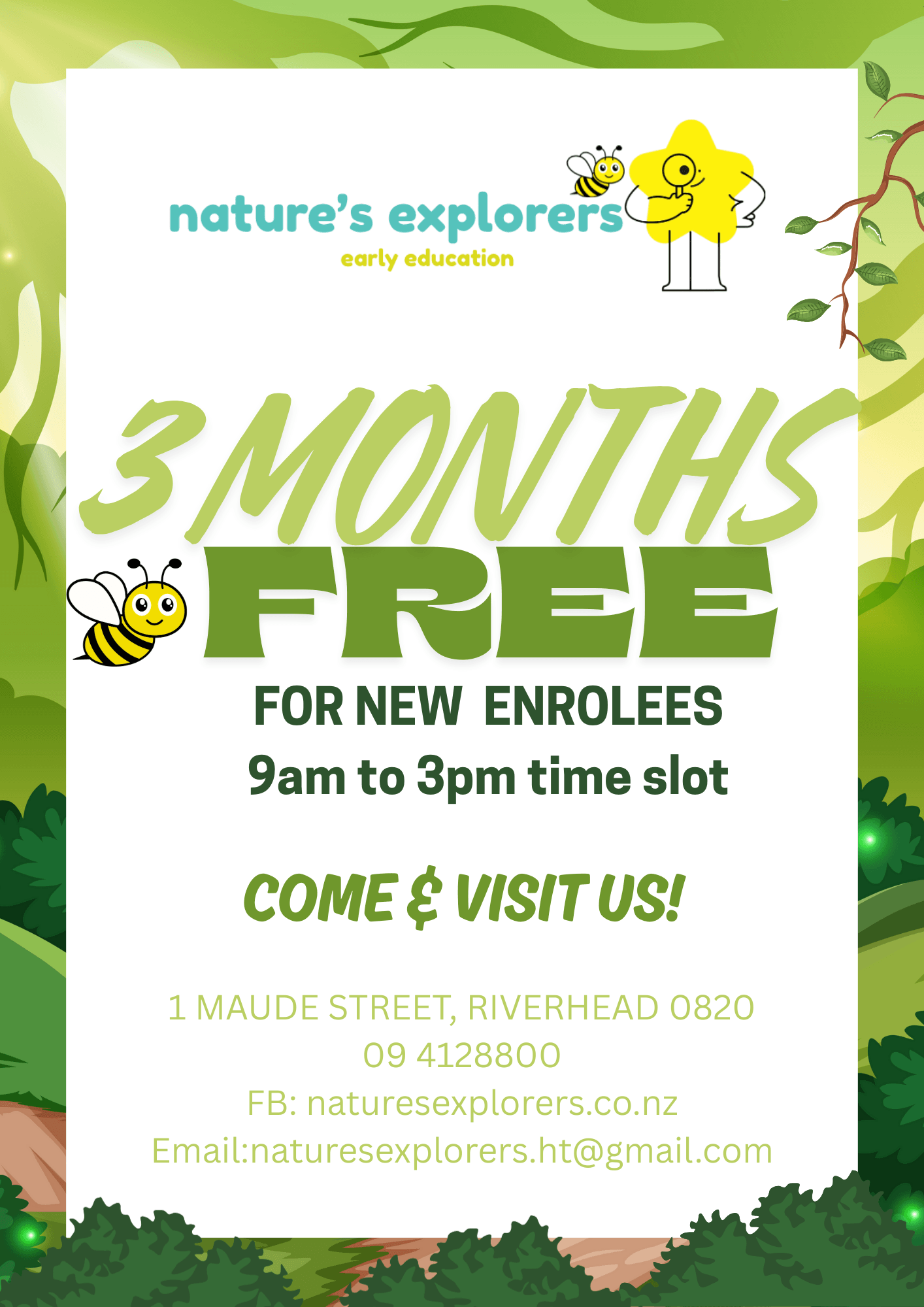 nature's explorers
early education

3 MONTHS
FREE
FOR NEW ENROLEES
9am to 3pm time slot

COME & VISIT US!

1 MAUDE STREET, RIVERHEAD 0820
09 4128800
FB: naturesexplorers.co.nz
Email:naturesexplorers.ht@gmail.com